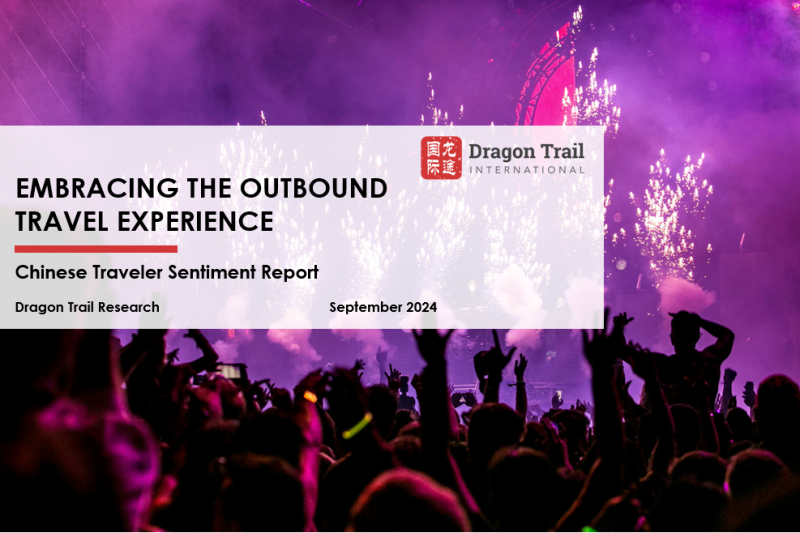 龙途国际 Dragon Trail INTERNATIONAL

EMBRACING THE OUTBOUND TRAVEL EXPERIENCE

Chinese Traveler Sentiment Report

Dragon Trail Research

September 2024